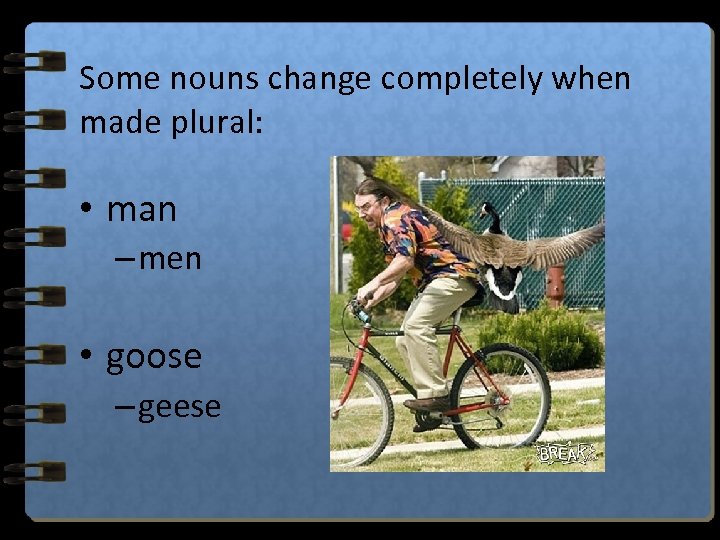 Some nouns change completely when made plural:

• man
– men

• goose
– geese

BREAK